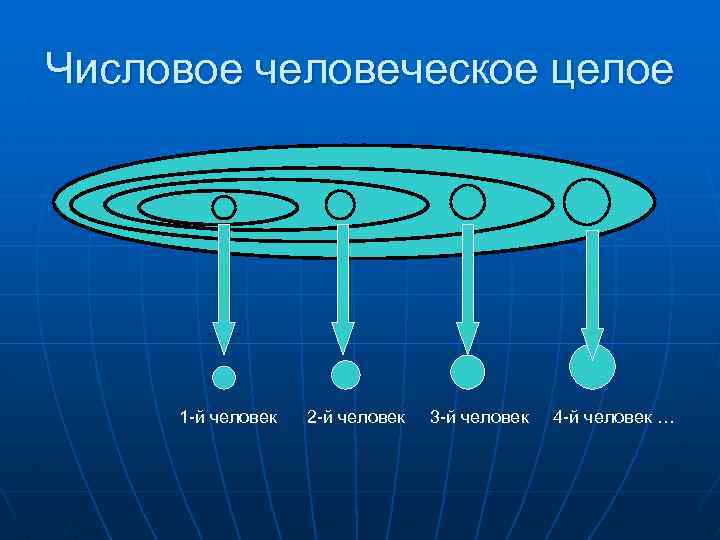 Числовое человеческое целое

1-й человек 2-й человек 3-й человек 4-й человек …